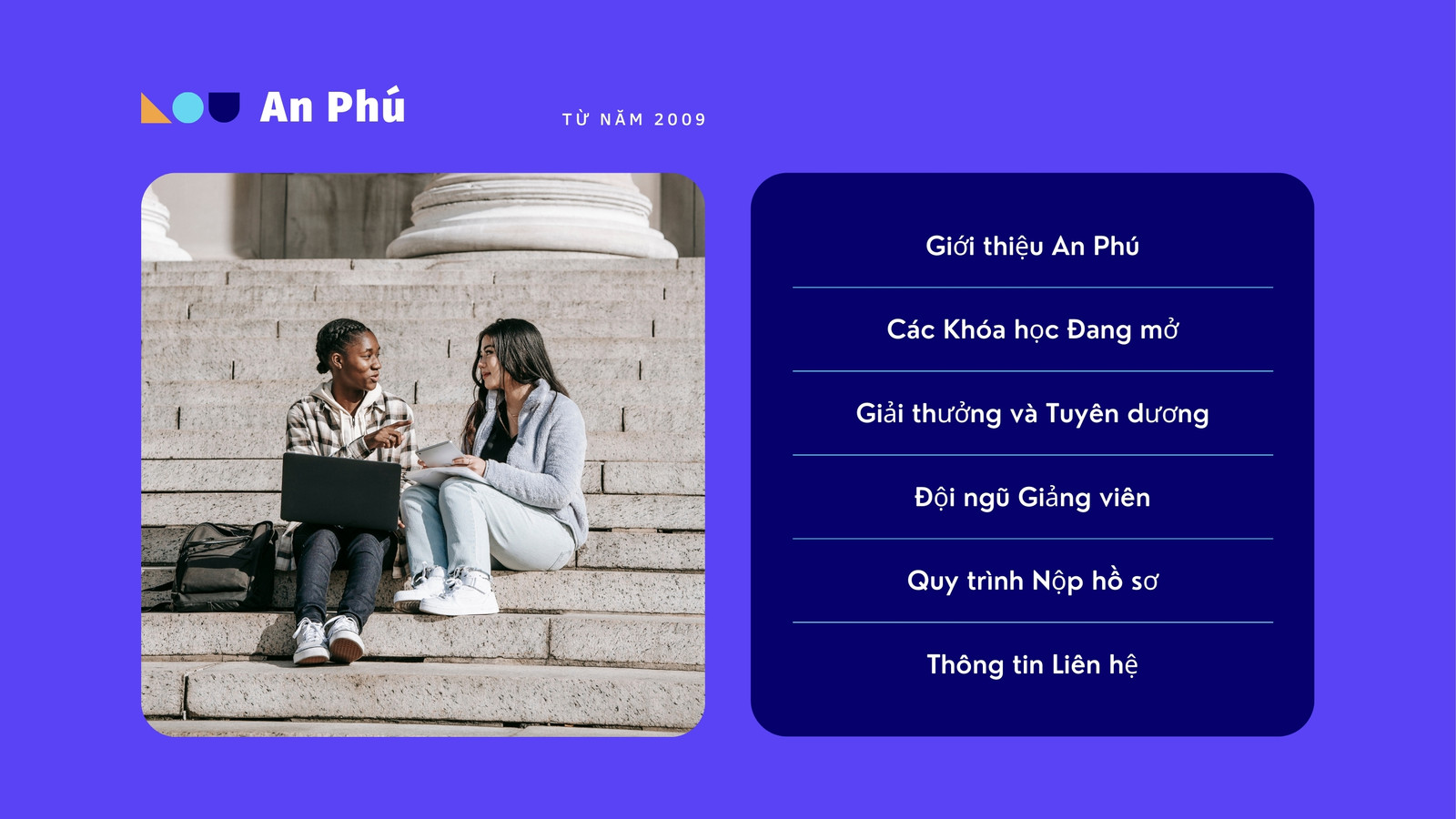 An Phú

TỪ NĂM 2009

Giới thiệu An Phú

Các Khóa học Đang mở

Giải thưởng và Tuyên dương

Đội ngũ Giảng viên

Quy trình Nộp hồ sơ

Thông tin Liên hệ